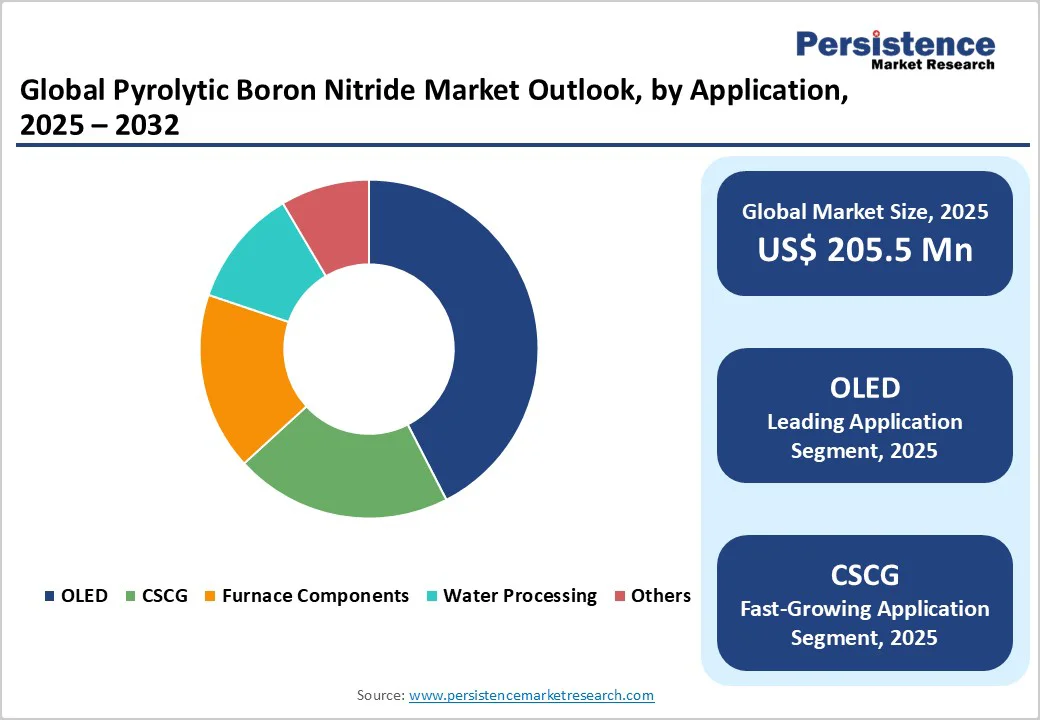 Persistence
Market Research

Global Pyrolytic Boron Nitride Market Outlook, by Application, 2025 – 2032

OLED CSCG Furnace Components Water Processing Others

Global Market Size, 2025
US$ 205.5 Mn

OLED
Leading Application Segment, 2025

CSCG
Fast-Growing Application Segment, 2025

Source: www.persistencemarketresearch.com